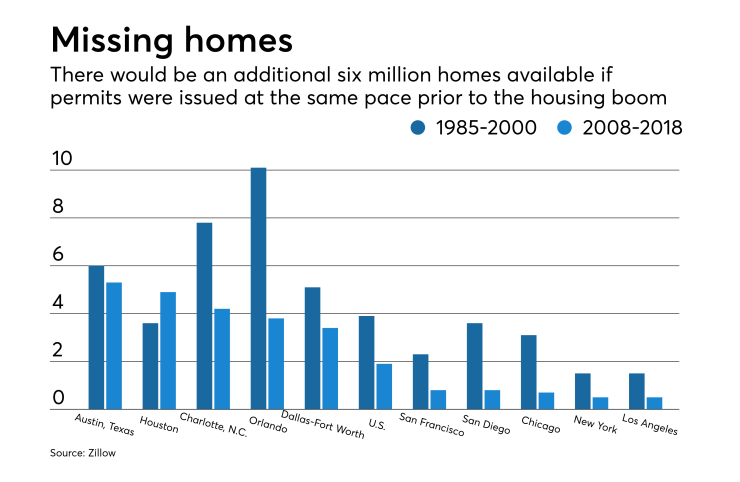 Missing homes

There would be an additional six million homes available if permits were issued at the same pace prior to the housing boom

1985-2000 2008-2018

10
8
6
4
2
0

Austin, Texas
Houston
Charlotte, N.C.
Orlando
Dallas-Fort Worth
U.S.
San Francisco
San Diego
Chicago
New York
Los Angeles

Source: Zillow